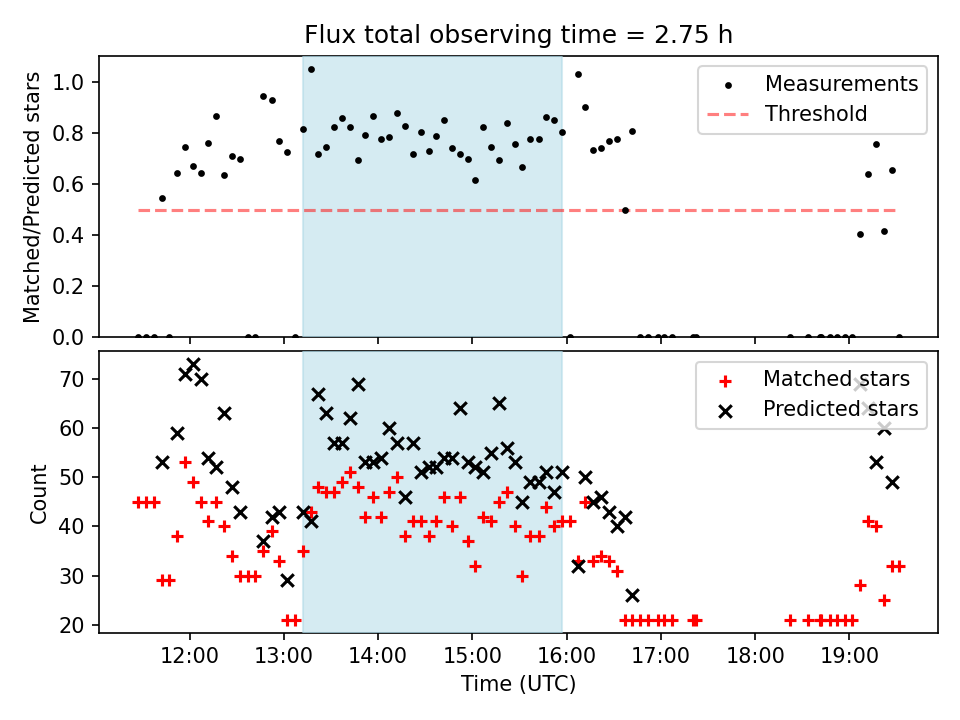 Flux total observing time = 2.75 h

Matched/Predicted stars

1.0
0.8
0.6
0.4
0.2
0.0

Measurements
Threshold

Count

70
60
50
40
30
20

Matched stars
Predicted stars

12:00
13:00
14:00
15:00
16:00
17:00
18:00
19:00

Time (UTC)